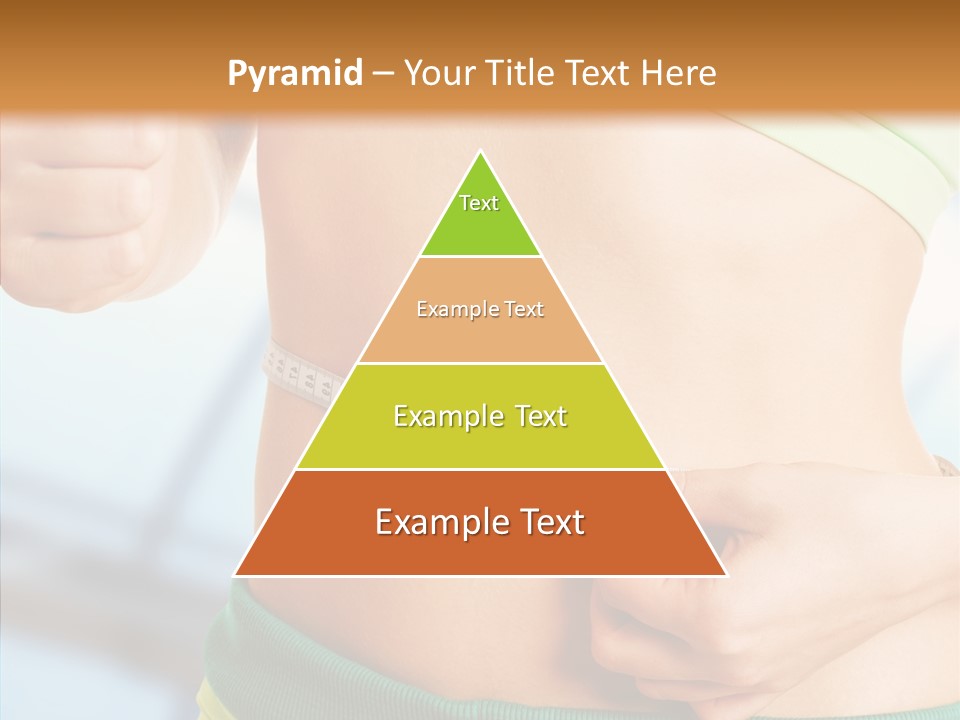 Pyramid – Your Title Text Here

Text

Example Text

Example Text

Example Text